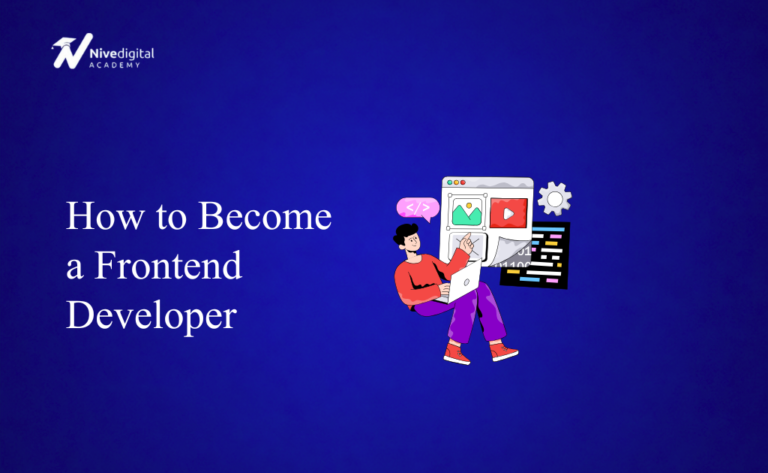 Nivedigital
ACADEMY

How to Become a Frontend Developer

</>